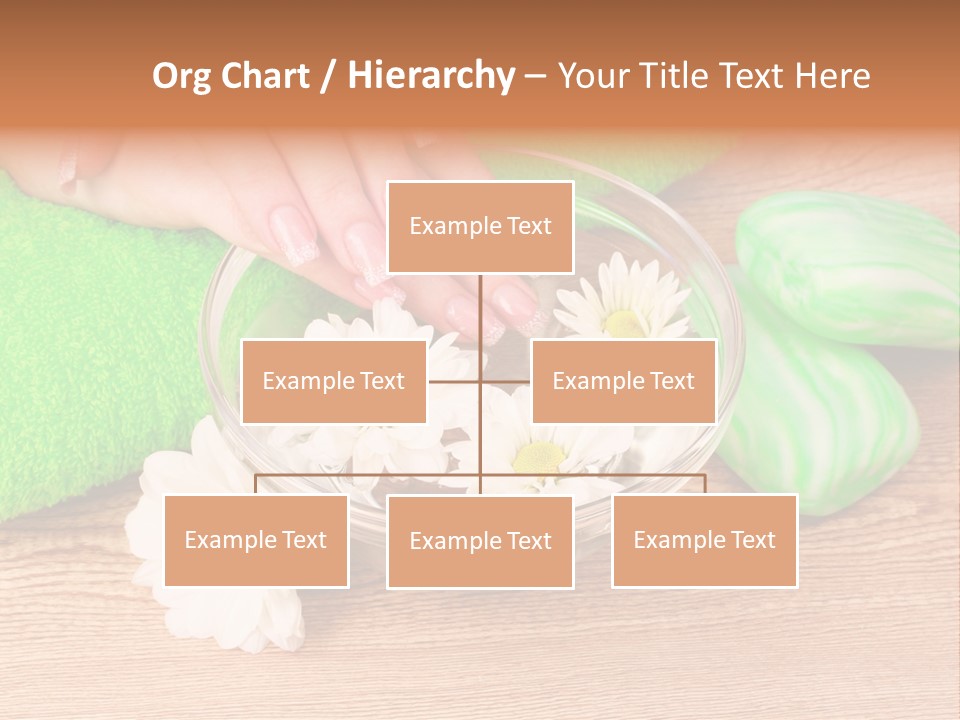 Org Chart / Hierarchy – Your Title Text Here

Example Text

Example Text

Example Text

Example Text

Example Text

Example Text